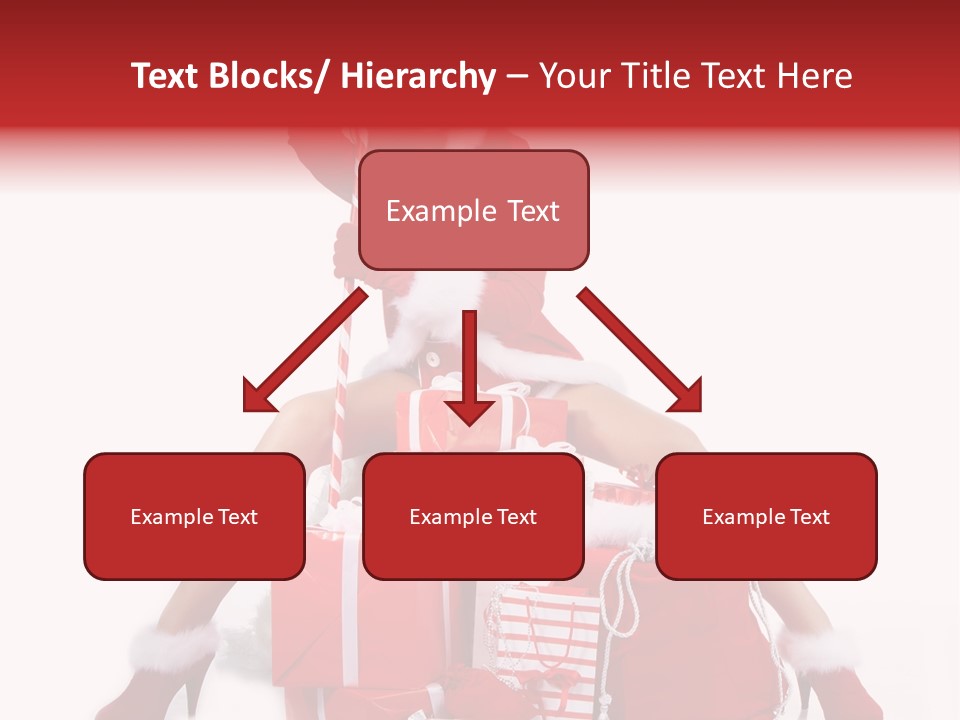 Text Blocks/ Hierarchy – Your Title Text Here

Example Text

Example Text

Example Text

Example Text